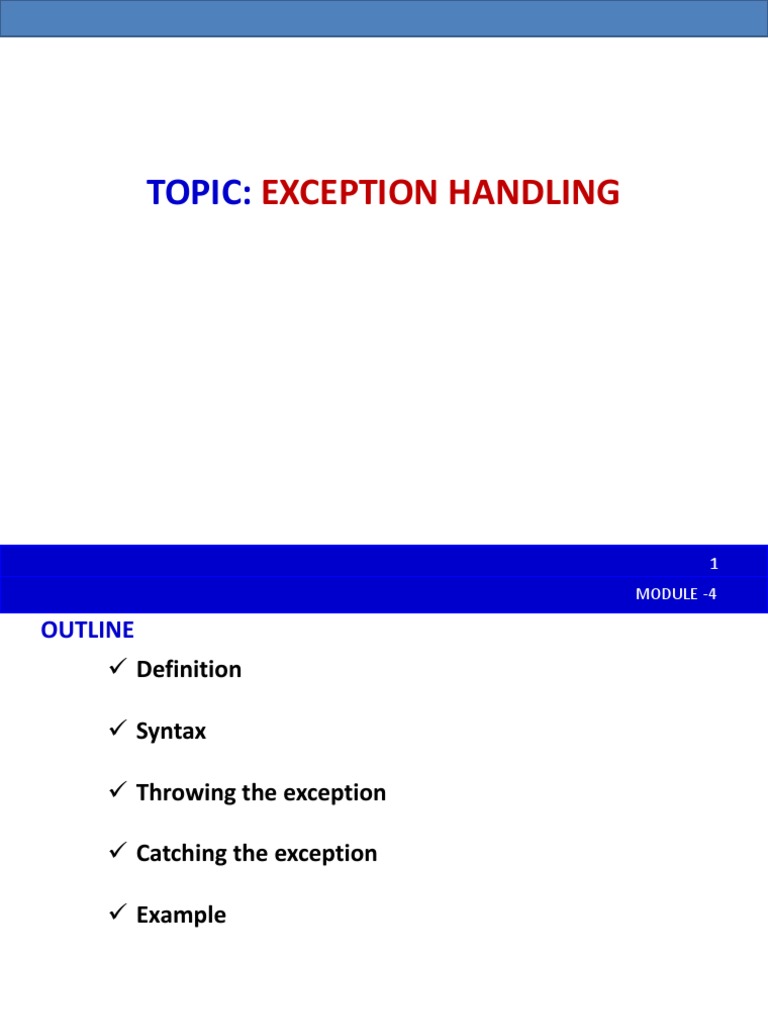 TOPIC: EXCEPTION HANDLING

1

MODULE -4

OUTLINE

✓ Definition

✓ Syntax

✓ Throwing the exception

✓ Catching the exception

✓ Example